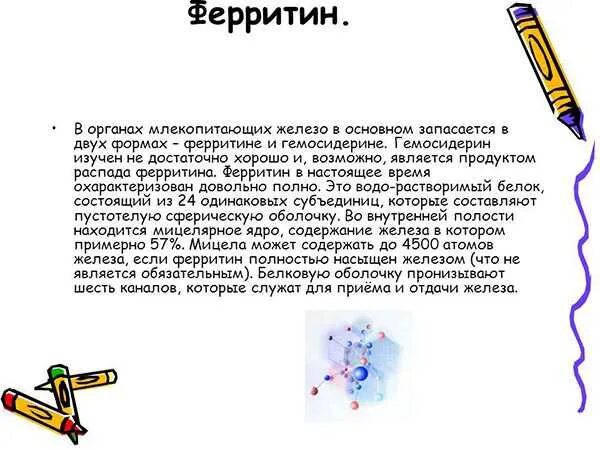 Ферритин.

• В органах млекопитающих железо в основном запасается в двух формах – ферритине и гемосидерине. Гемосидерин изучен не достаточно хорошо и, возможно, является продуктом распада ферритина. Ферритин в настоящее время охарактеризован довольно полно. Это водо-растворимый белок, состоящий из 24 одинаковых субъединиц, которые составляют пустотелую сферическую оболочку. Во внутренней полости находится мицелярное ядро, содержание железа в котором примерно 57%. Мицела может содержать до 4500 атомов железа, если ферритин полностью насыщен железом (что не является обязательным). Белковую оболочку пронизывают шесть каналов, которые служат для приёма и отдачи железа.